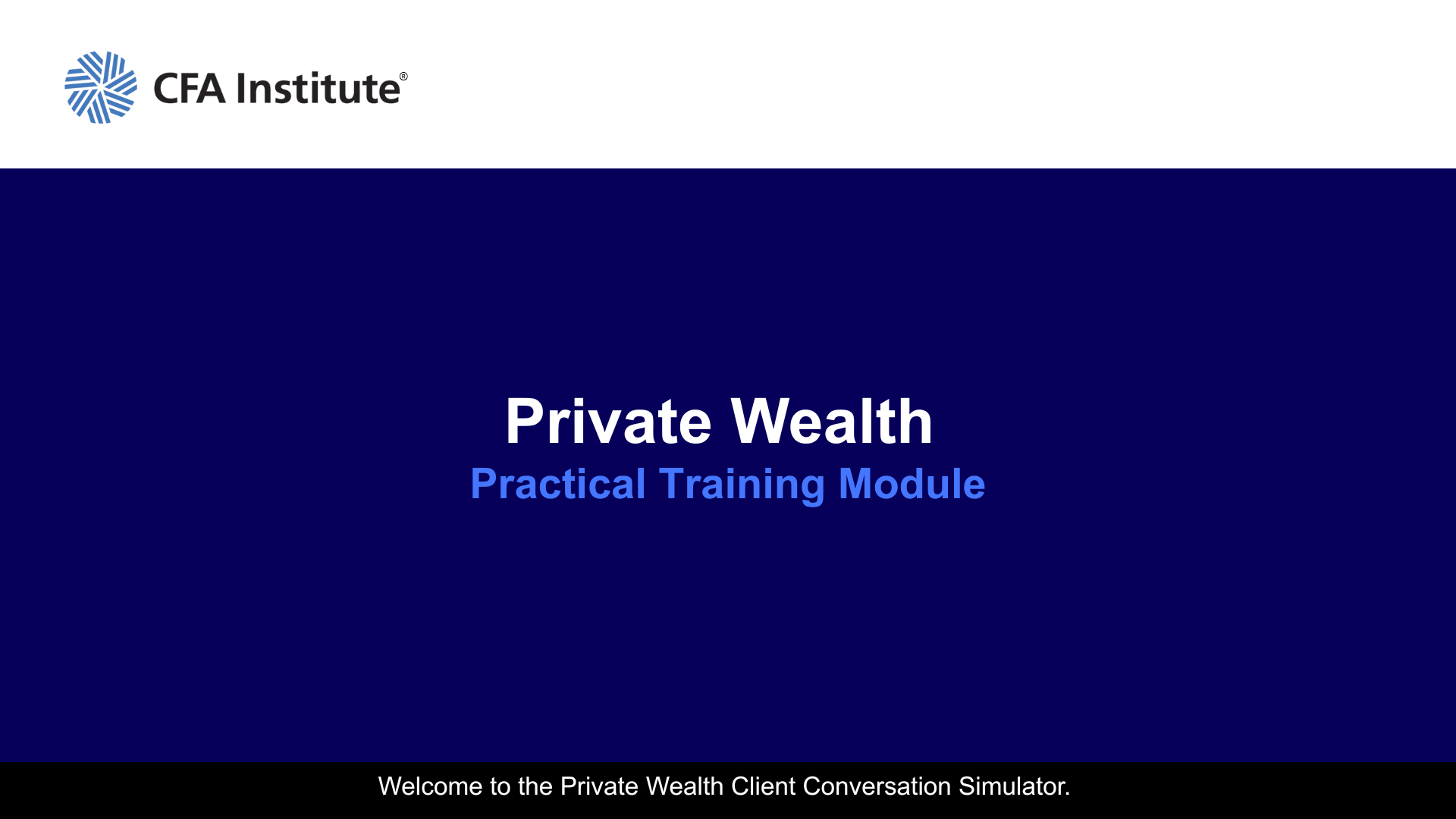 CFA Institute®

Private Wealth
Practical Training Module

Welcome to the Private Wealth Client Conversation Simulator.